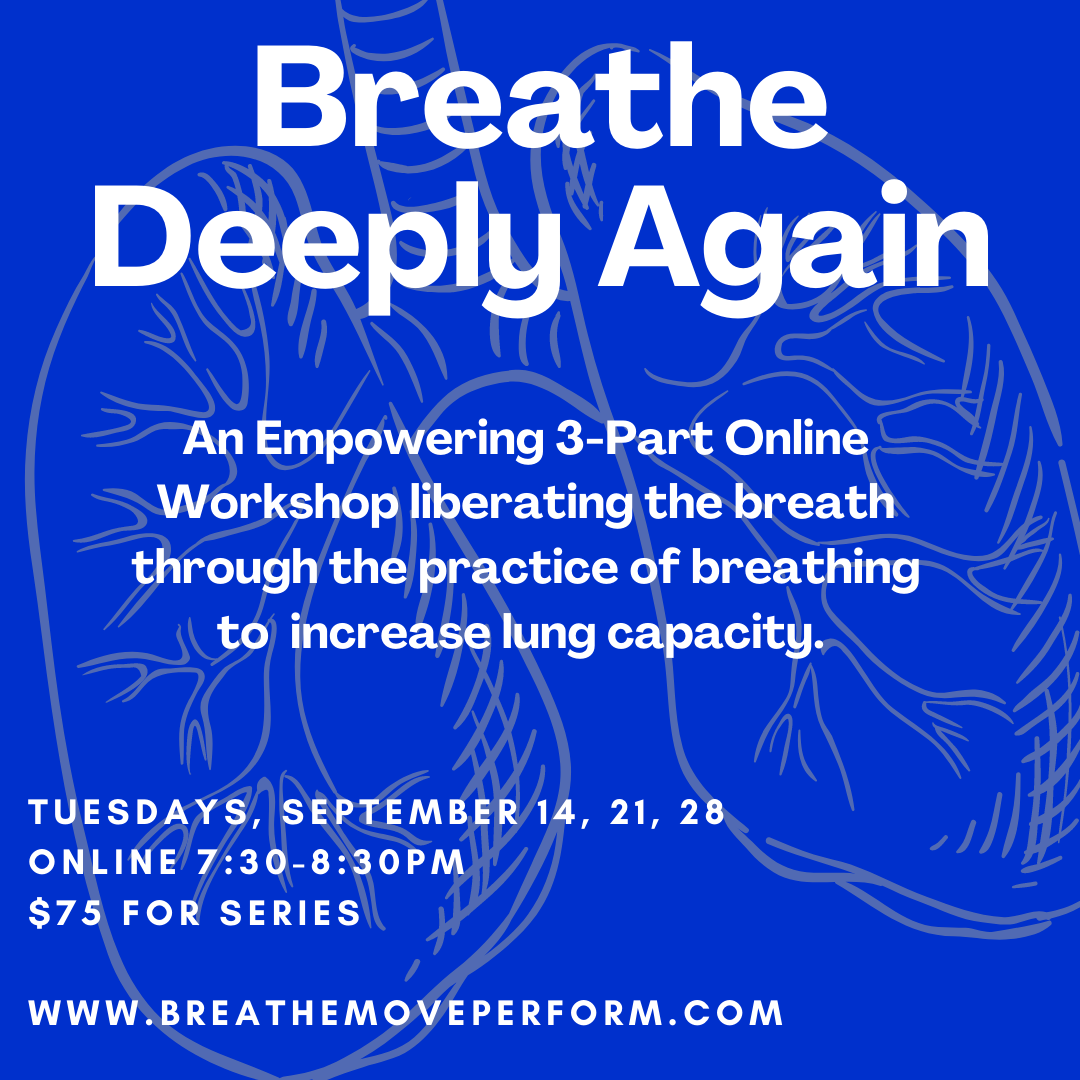 Breathe Deeply Again

An Empowering 3-Part Online Workshop liberating the breath through the practice of breathing to increase lung capacity.

TUESDAYS, SEPTEMBER 14, 21, 28
ONLINE 7:30-8:30PM
$75 FOR SERIES

WWW.BREATHEMOVEPERFORM.COM